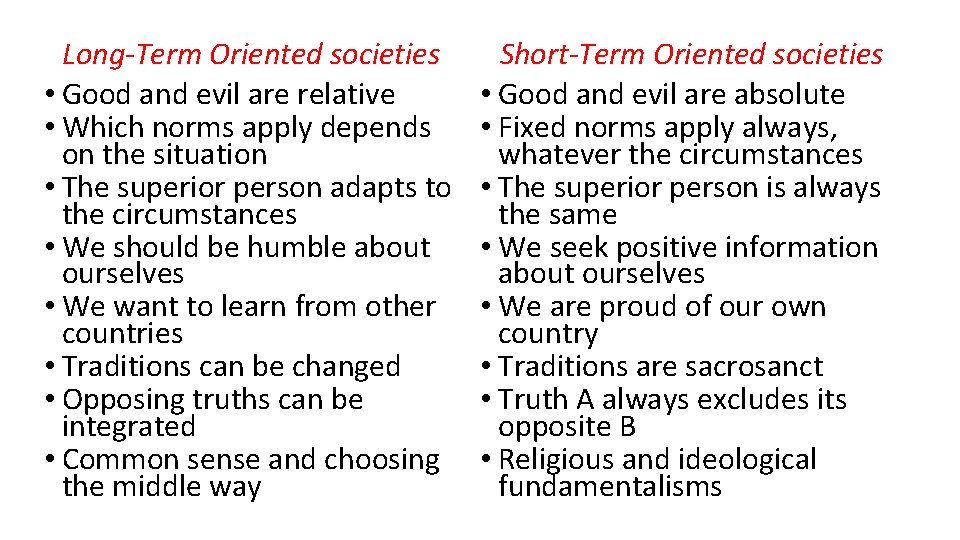 Long-Term Oriented societies

• Good and evil are relative
• Which norms apply depends on the situation
• The superior person adapts to the circumstances
• We should be humble about ourselves
• We want to learn from other countries
• Traditions can be changed
• Opposing truths can be integrated
• Common sense and choosing the middle way

Short-Term Oriented societies

• Good and evil are absolute
• Fixed norms apply always, whatever the circumstances
• The superior person is always the same
• We seek positive information about ourselves
• We are proud of our own country
• Traditions are sacrosanct
• Truth A always excludes its opposite B
• Religious and ideological fundamentalisms